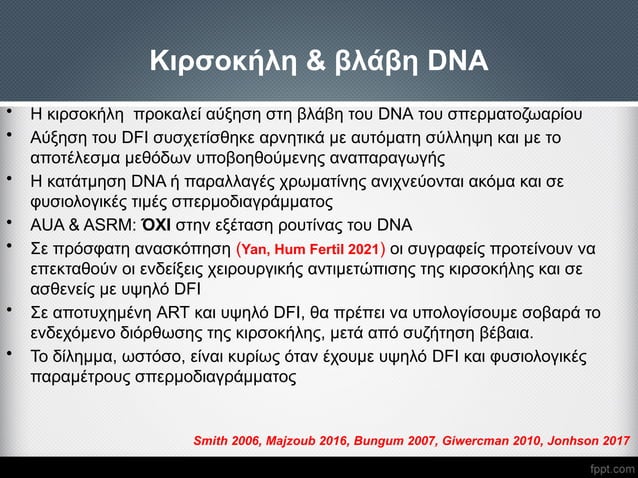 Κιρσοκήλη & βλάβη DNA

• Η κιρσοκήλη προκαλεί αύξηση στη βλάβη του DNA του σπερματοζωαρίου
• Αύξηση του DFI συσχετίσθηκε αρνητικά με αυτόματη σύλληψη και με το αποτέλεσμα μεθόδων υποβοηθούμενης αναπαραγωγής
• Η κατάτμηση DNA ή παραλλαγές χρωματίνης ανιχνεύονται ακόμα και σε φυσιολογικές τιμές σπερμοδιαγράμματος
• AUA & ASRM: ΌΧΙ στην εξέταση ρουτίνας του DNA
• Σε πρόσφατη ανασκόπηση (Yan, Hum Fertil 2021) οι συγραφείς προτείνουν να επεκταθούν οι ενδείξεις χειρουργικής αντιμετώπισης της κιρσοκήλης και σε ασθενείς με υψηλό DFI
• Σε αποτυχημένη ART και υψηλό DFI, θα πρέπει να υπολογίσουμε σοβαρά το ενδεχόμενο διόρθωσης της κιρσοκήλης, μετά από συζήτηση βέβαια.
• Το δίλημμα, ωστόσο, είναι κυρίως όταν έχουμε υψηλό DFI και φυσιολογικές παραμέτρους σπερμοδιαγράμματος

Smith 2006, Majzoub 2016, Bungum 2007, Giwercman 2010, Jonhson 2017

fppt.com